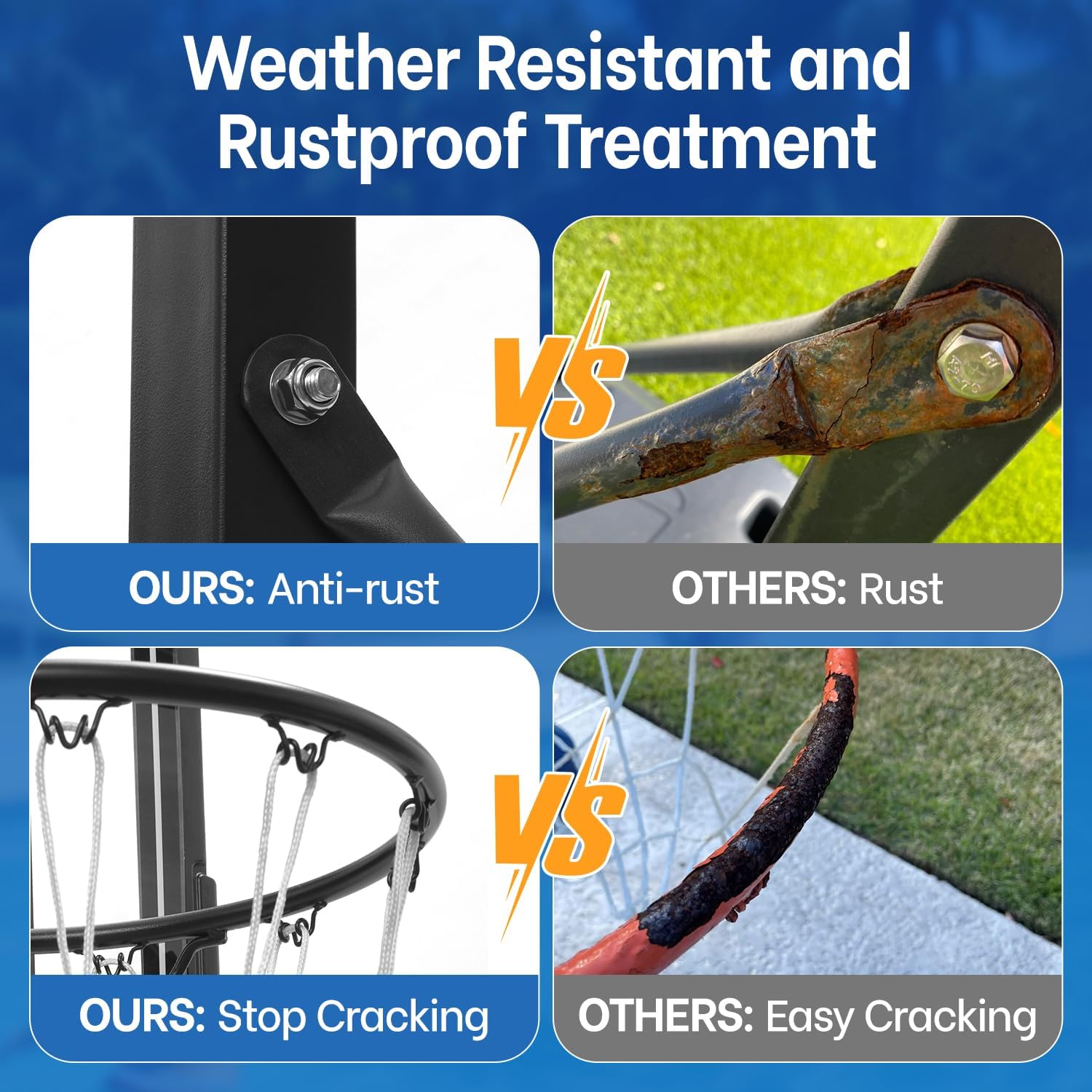 Weather Resistant and Rustproof Treatment

VS

OURS: Anti-rust

OTHERS: Rust

VS

OURS: Stop Cracking

OTHERS: Easy Cracking